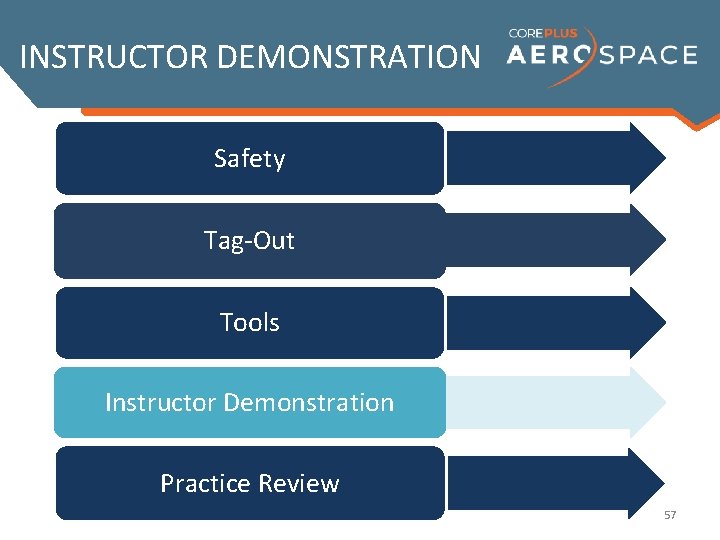 INSTRUCTOR DEMONSTRATION

COREPLUS AEROSPACE

Safety

Tag-Out

Tools

Instructor Demonstration

Practice Review

57